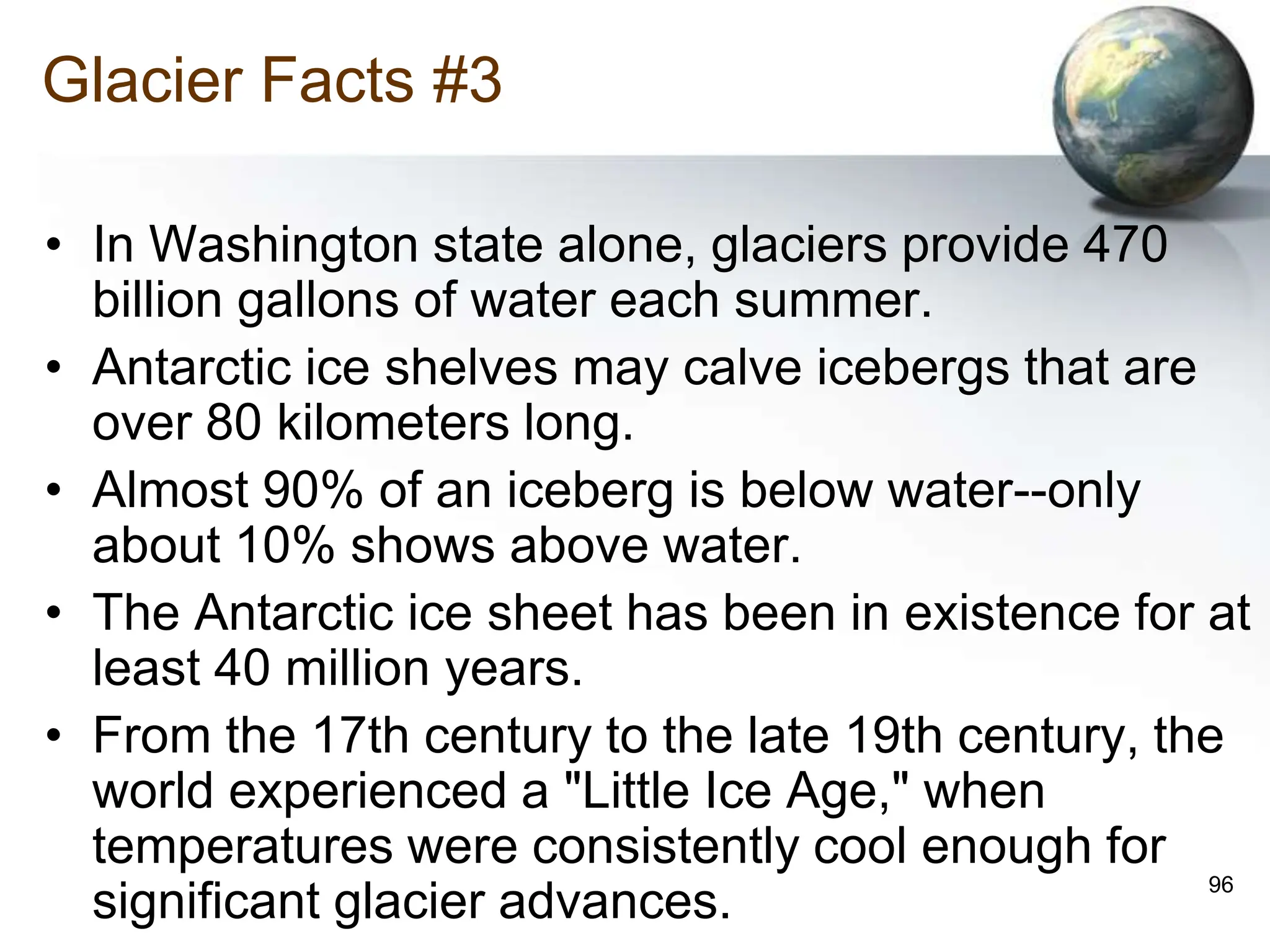 Glacier Facts #3

• In Washington state alone, glaciers provide 470 billion gallons of water each summer.
• Antarctic ice shelves may calve icebergs that are over 80 kilometers long.
• Almost 90% of an iceberg is below water--only about 10% shows above water.
• The Antarctic ice sheet has been in existence for at least 40 million years.
• From the 17th century to the late 19th century, the world experienced a "Little Ice Age," when temperatures were consistently cool enough for significant glacier advances.

96